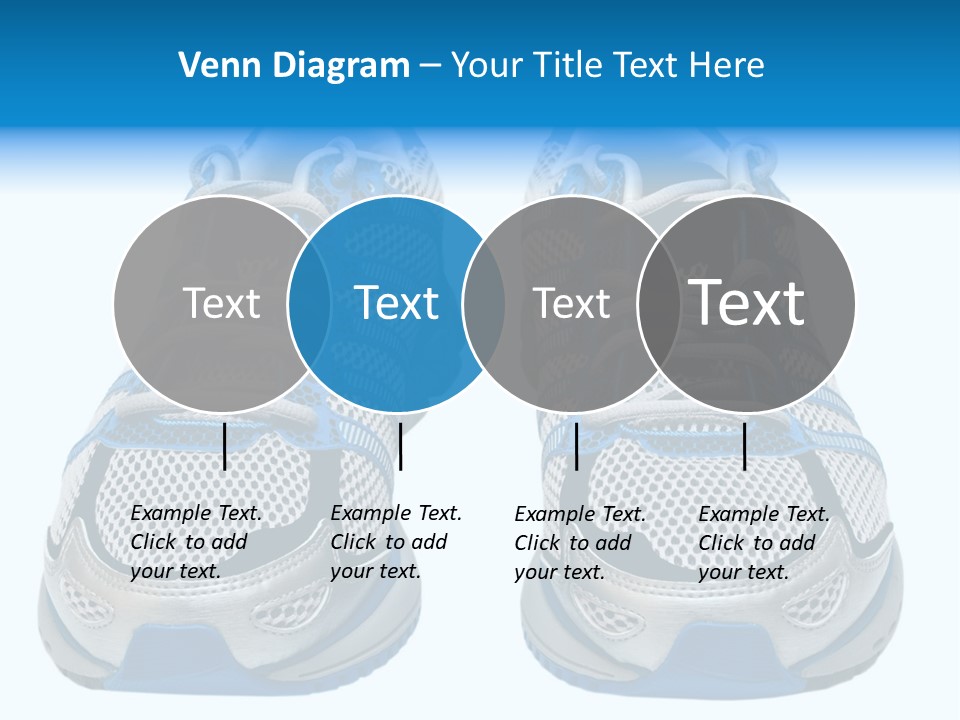 Venn Diagram – Your Title Text Here

Text

Text

Text

Text

Example Text. Click to add your text.

Example Text. Click to add your text.

Example Text. Click to add your text.

Example Text. Click to add your text.